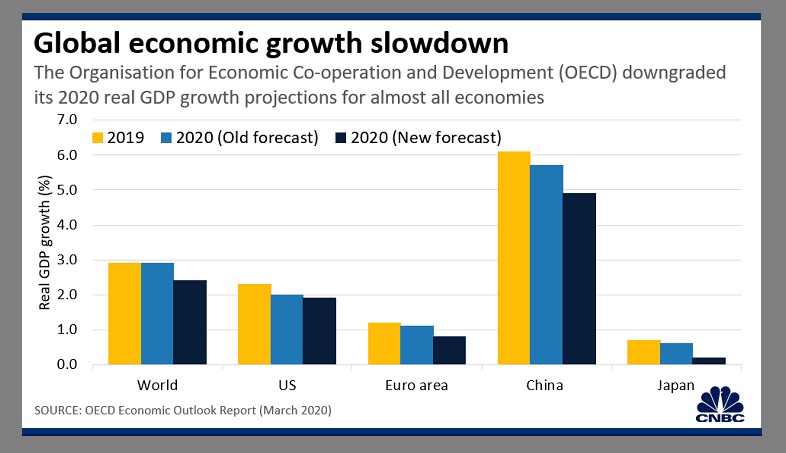 Global economic growth slowdown

The Organisation for Economic Co-operation and Development (OECD) downgraded its 2020 real GDP growth projections for almost all economies

2019 2020 (Old forecast) 2020 (New forecast)

Real GDP growth (%)

7.0
6.0
5.0
4.0
3.0
2.0
1.0
0.0

World US Euro area China Japan

SOURCE: OECD Economic Outlook Report (March 2020)

CNBC